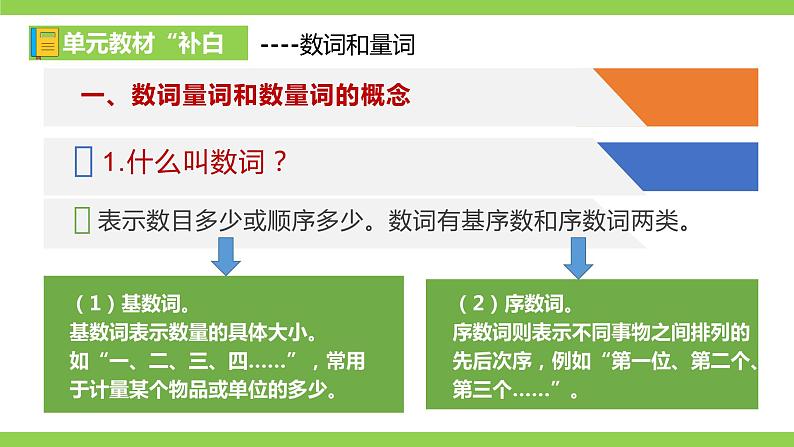 单元教材“补白 ----数词和量词

一、数词量词和数量词的概念

1.什么叫数词？

表示数目多少或顺序多少。数词有基序数和序数词两类。

（1）基数词。
基数词表示数量的具体大小。
如“一、二、三、四……”，常用于计量某个物品或单位的多少。

（2）序数词。
序数词则表示不同事物之间排列的先后次序，例如“第一位、第二个、第三个……”。